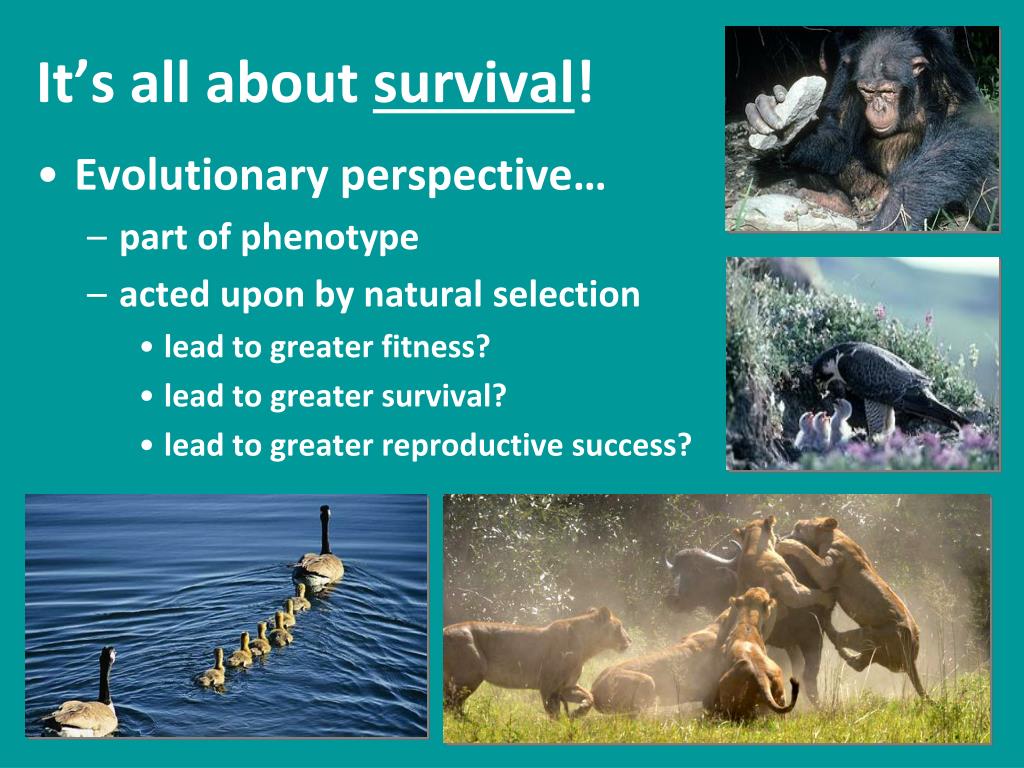 It's all about survival!

• Evolutionary perspective…
  – part of phenotype
  – acted upon by natural selection
    • lead to greater fitness?
    • lead to greater survival?
    • lead to greater reproductive success?